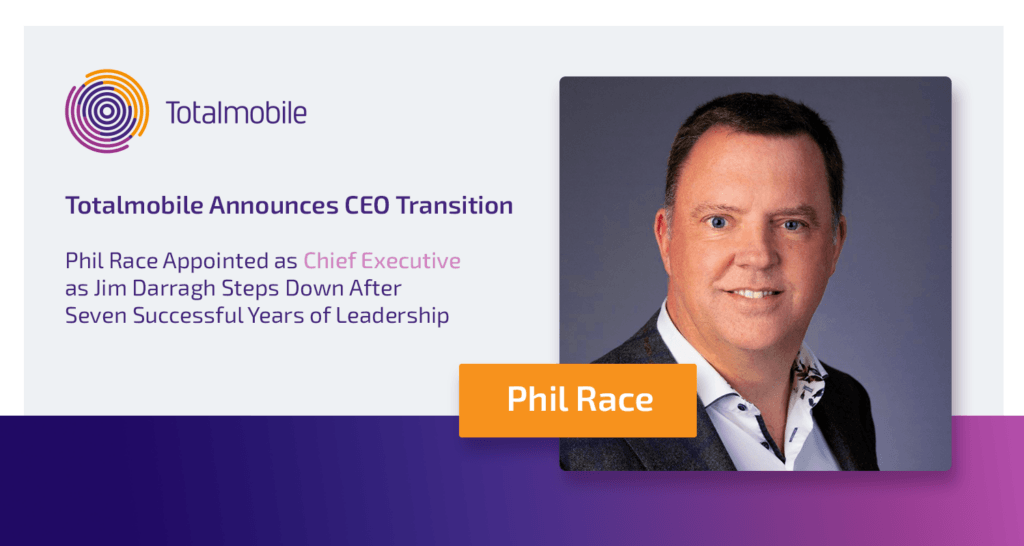 Totalmobile

Totalmobile Announces CEO Transition

Phil Race Appointed as Chief Executive as Jim Darragh Steps Down After Seven Successful Years of Leadership

Phil Race